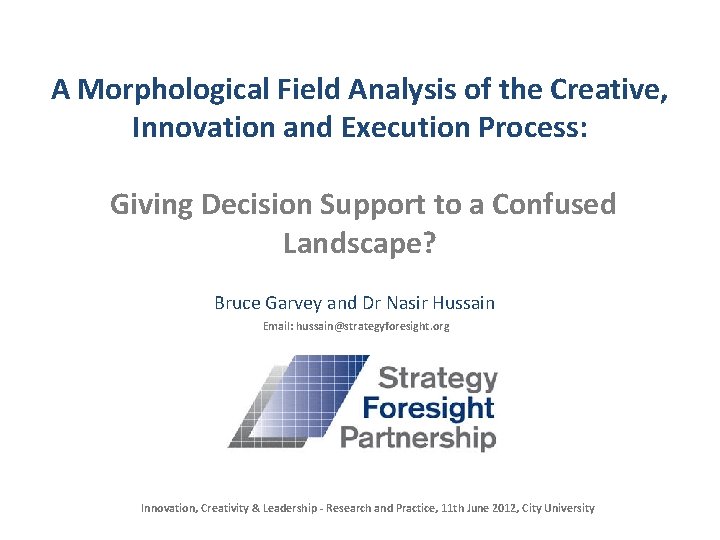 A Morphological Field Analysis of the Creative, Innovation and Execution Process:

Giving Decision Support to a Confused Landscape?

Bruce Garvey and Dr Nasir Hussain

Email: hussain@strategyforesight.org

Strategy
Foresight
Partnership

Innovation, Creativity & Leadership - Research and Practice, 11th June 2012, City University